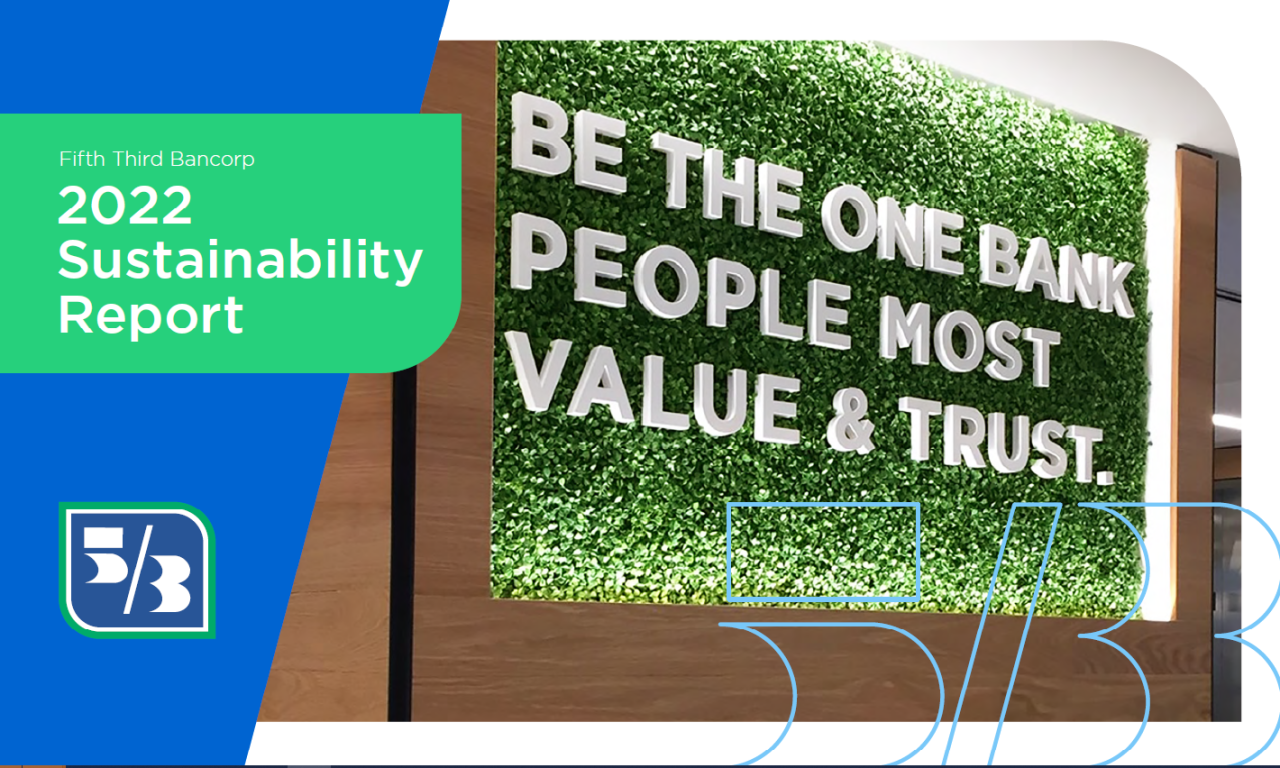 Fifth Third Bancorp
2022 Sustainability Report

BE THE ONE BANK PEOPLE MOST VALUE & TRUST.

5/3

5/3